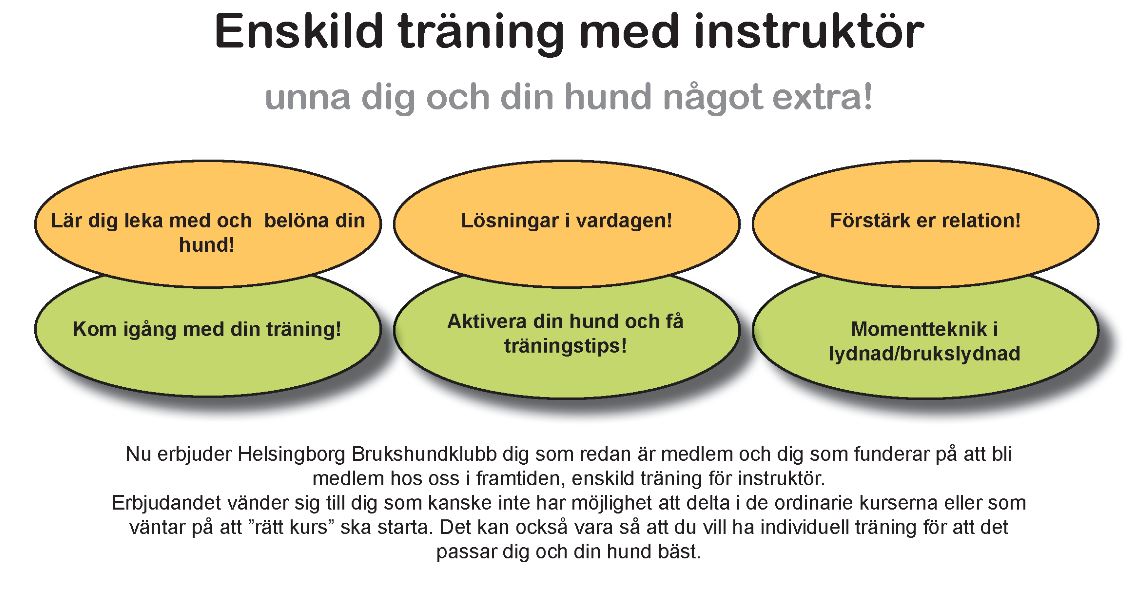 Enskild träning med instruktör

unna dig och din hund något extra!

Lär dig leka med och belöna din hund!

Lösningar i vardagen!

Förstärk er relation!

Kom igång med din träning!

Aktivera din hund och få träningstips!

Momentteknik i lydnad/brukslydnad

Nu erbjuder Helsingborg Brukshundklubb dig som redan är medlem och dig som funderar på att bli medlem hos oss i framtiden, enskild träning för instruktör.
Erbjudandet vänder sig till dig som kanske inte har möjlighet att delta i de ordinarie kurserna eller som väntar på att ”rätt kurs” ska starta. Det kan också vara så att du vill ha individuell träning för att det passar dig och din hund bäst.